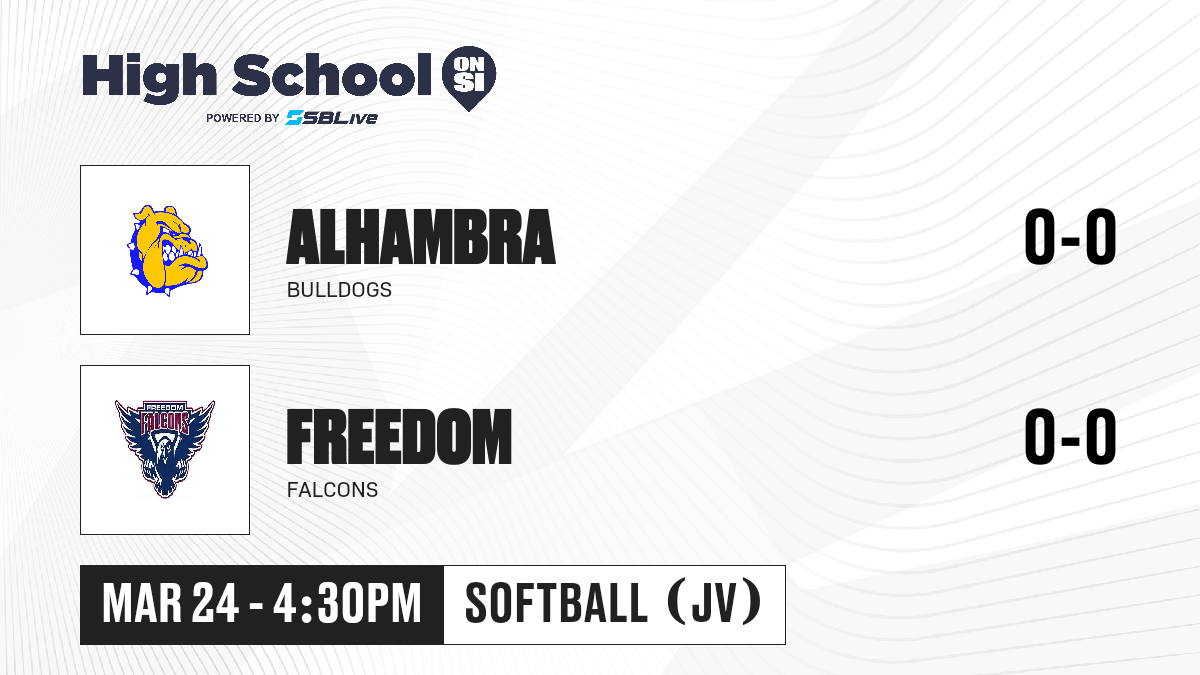 High School ON SI
POWERED BY SBLive

ALHAMBRA
BULLDOGS
0-0

FREEDOM
FALCONS
FREEDOM FALCONS
0-0

MAR 24 - 4:30PM
SOFTBALL (JV)